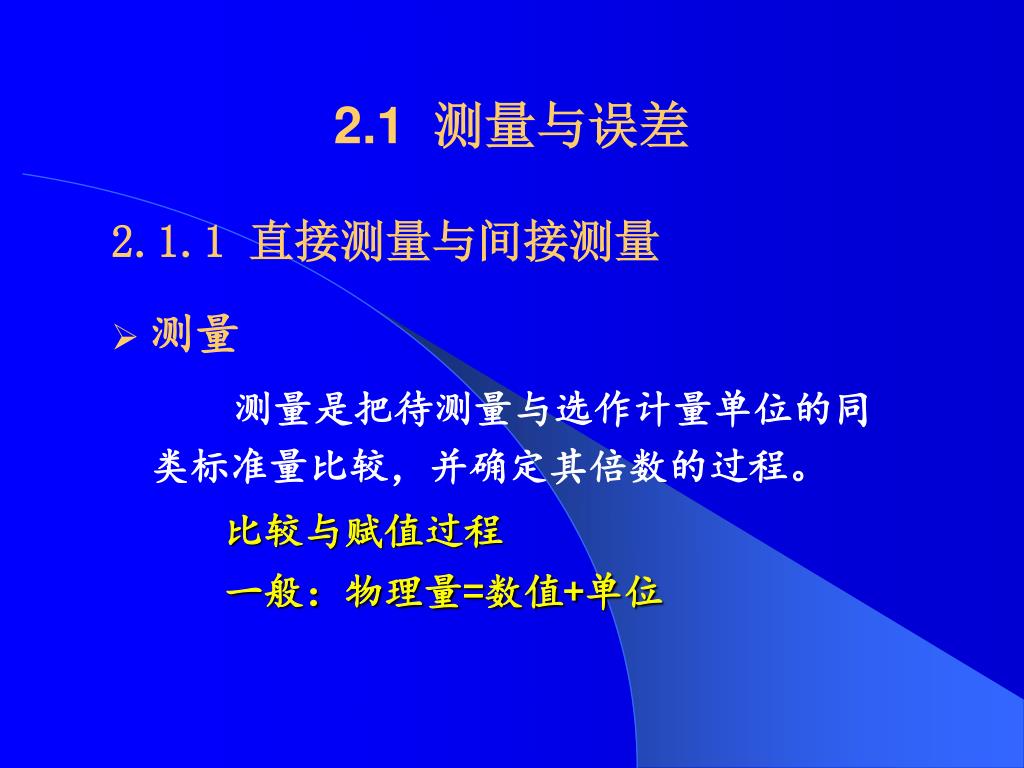 2.1 测量与误差

2.1.1 直接测量与间接测量

➢ 测量

测量是把待测量与选作计量单位的同类标准量比较，并确定其倍数的过程。

比较与赋值过程

一般：物理量=数值+单位